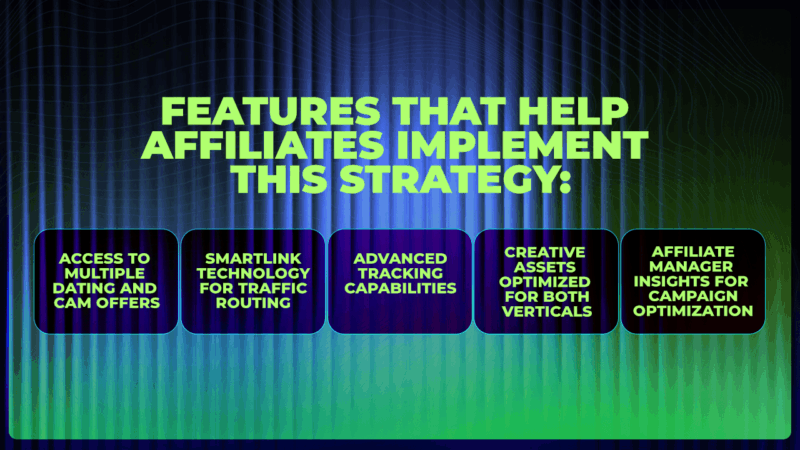 FEATURES THAT HELP AFFILIATES IMPLEMENT THIS STRATEGY:

ACCESS TO MULTIPLE DATING AND CAM OFFERS

SMARTLINK TECHNOLOGY FOR TRAFFIC ROUTING

ADVANCED TRACKING CAPABILITIES

CREATIVE ASSETS OPTIMIZED FOR BOTH VERTICALS

AFFILIATE MANAGER INSIGHTS FOR CAMPAIGN OPTIMIZATION